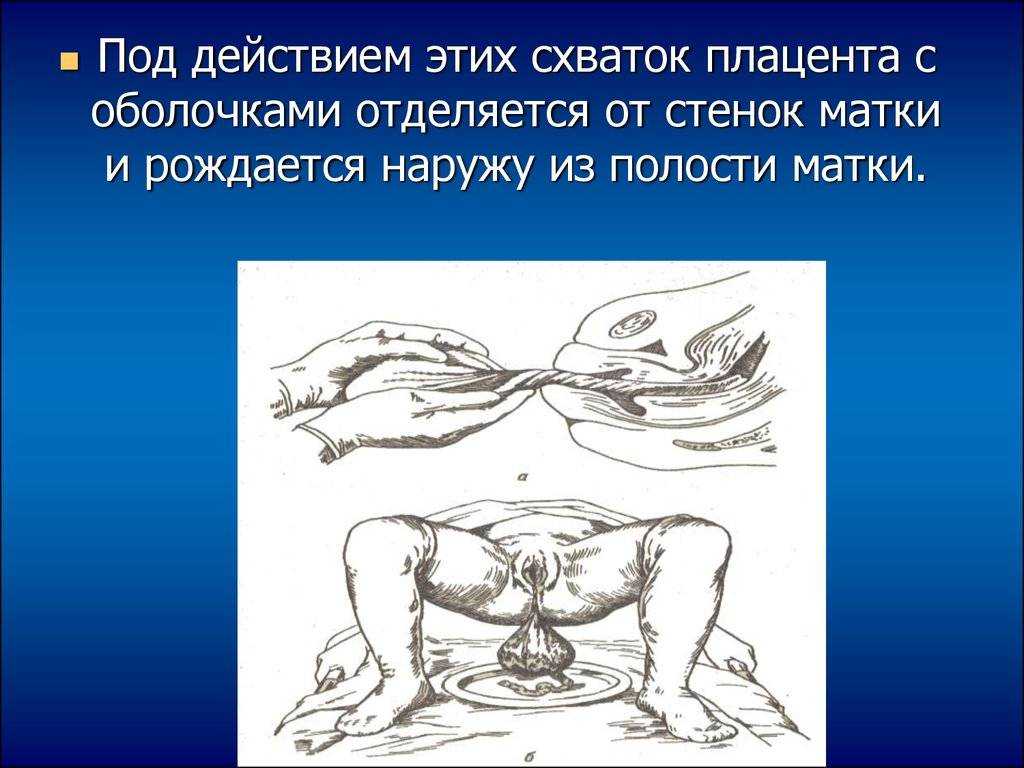 Под действием этих схваток плацента с оболочками отделяется от стенок матки и рождается наружу из полости матки.

а

б